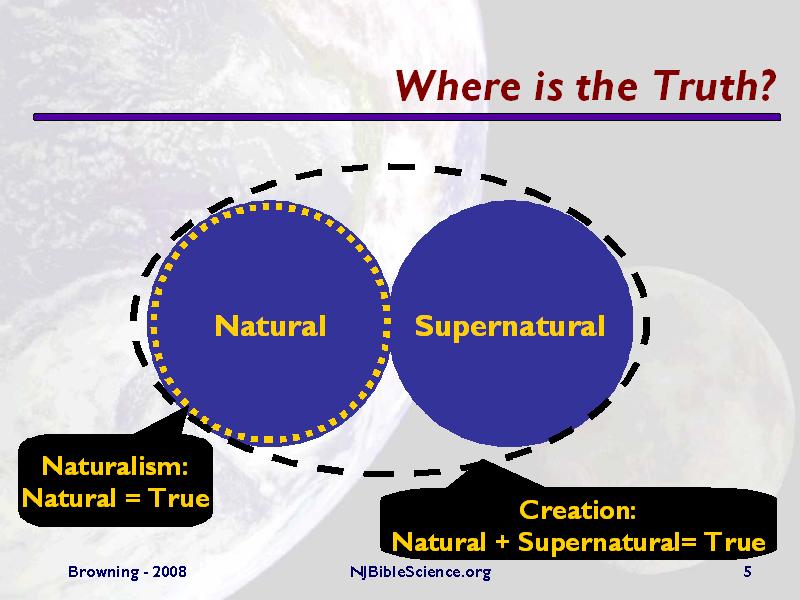 Where is the Truth?

Natural

Supernatural

Naturalism:
Natural = True

Creation:
Natural + Supernatural= True

Browning - 2008

NJBibleScience.org

5